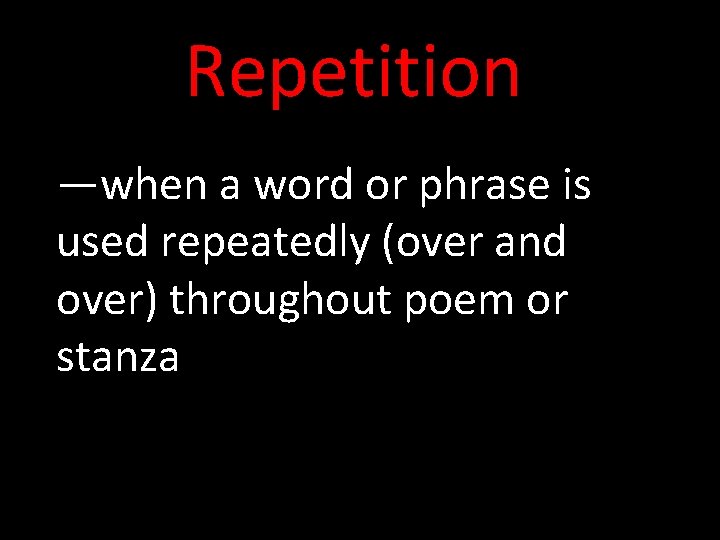 Repetition

—when a word or phrase is used repeatedly (over and over) throughout poem or stanza